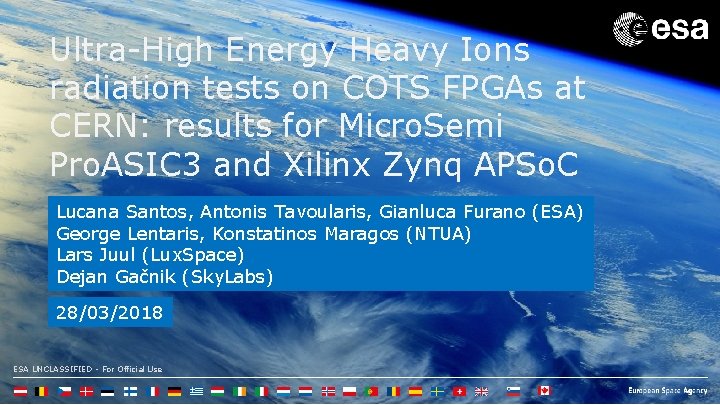 esa

Ultra-High Energy Heavy Ions radiation tests on COTS FPGAs at CERN: results for MicroSemi ProASIC3 and Xilinx Zynq APSoC

Lucana Santos, Antonis Tavoularis, Gianluca Furano (ESA)
George Lentaris, Konstatinos Maragos (NTUA)
Lars Juul (LuxSpace)
Dejan Gačnik (SkyLabs)

28/03/2018

ESA UNCLASSIFIED - For Official Use

European Space Agency